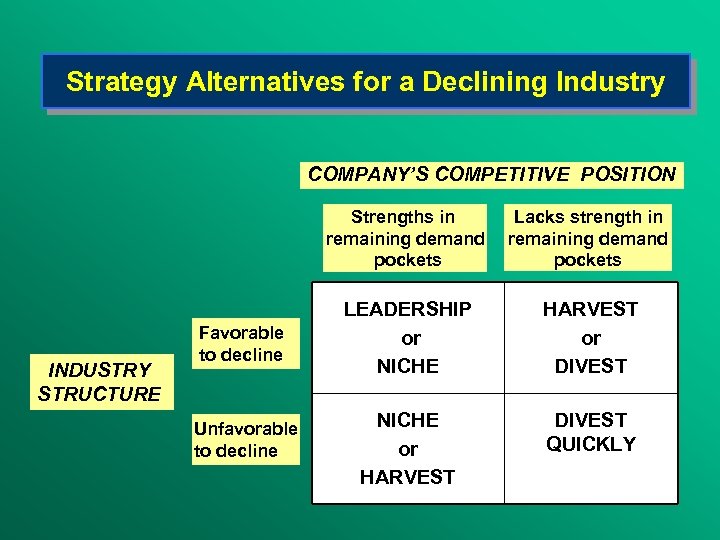 Strategy Alternatives for a Declining Industry

COMPANY'S COMPETITIVE POSITION

INDUSTRY STRUCTURE

| | Strengths in remaining demand pockets | Lacks strength in remaining demand pockets |
|---|---|---|
| Favorable to decline | LEADERSHIP or NICHE | HARVEST or DIVEST |
| Unfavorable to decline | NICHE or HARVEST | DIVEST QUICKLY |